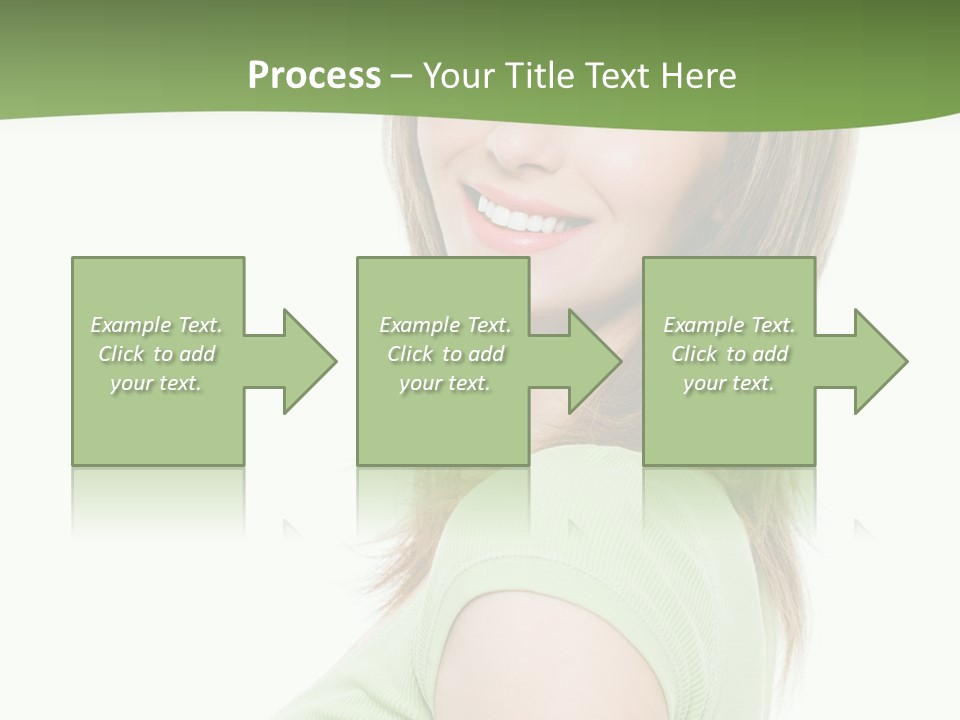 Process – Your Title Text Here

Example Text. Click to add your text.

Example Text. Click to add your text.

Example Text. Click to add your text.